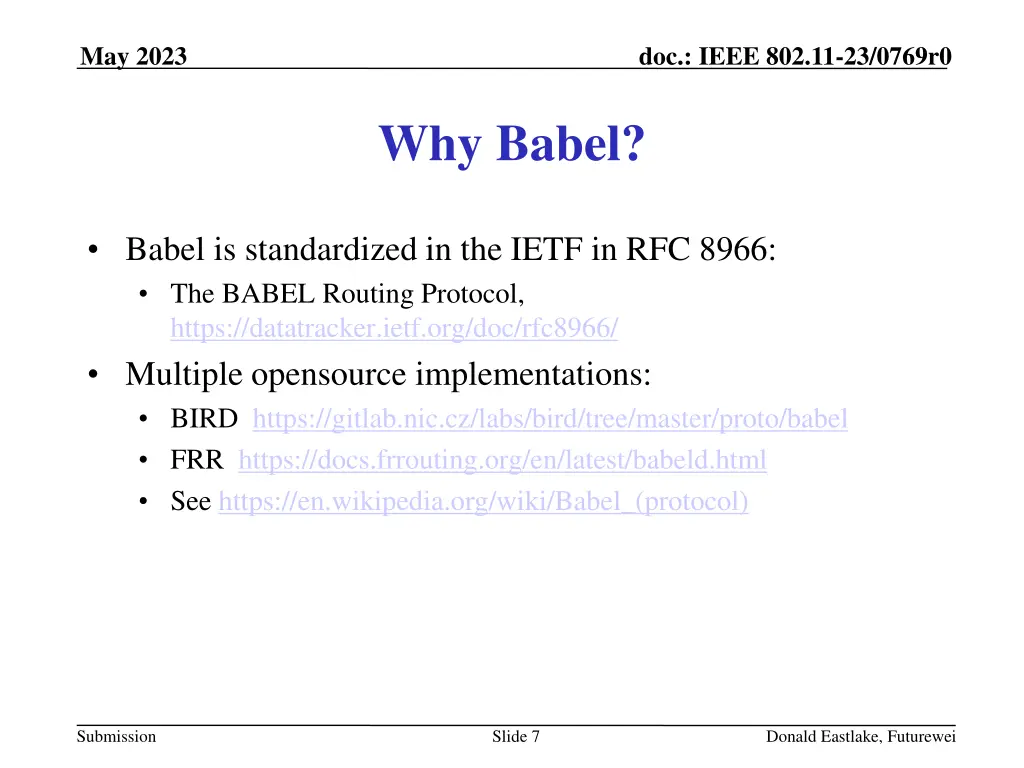 May 2023

doc.: IEEE 802.11-23/0769r0

Why Babel?

• Babel is standardized in the IETF in RFC 8966:
  • The BABEL Routing Protocol, https://datatracker.ietf.org/doc/rfc8966/
• Multiple opensource implementations:
  • BIRD https://gitlab.nic.cz/labs/bird/tree/master/proto/babel
  • FRR https://docs.frrouting.org/en/latest/babeld.html
  • See https://en.wikipedia.org/wiki/Babel_(protocol)

Submission

Slide 7

Donald Eastlake, Futurewei